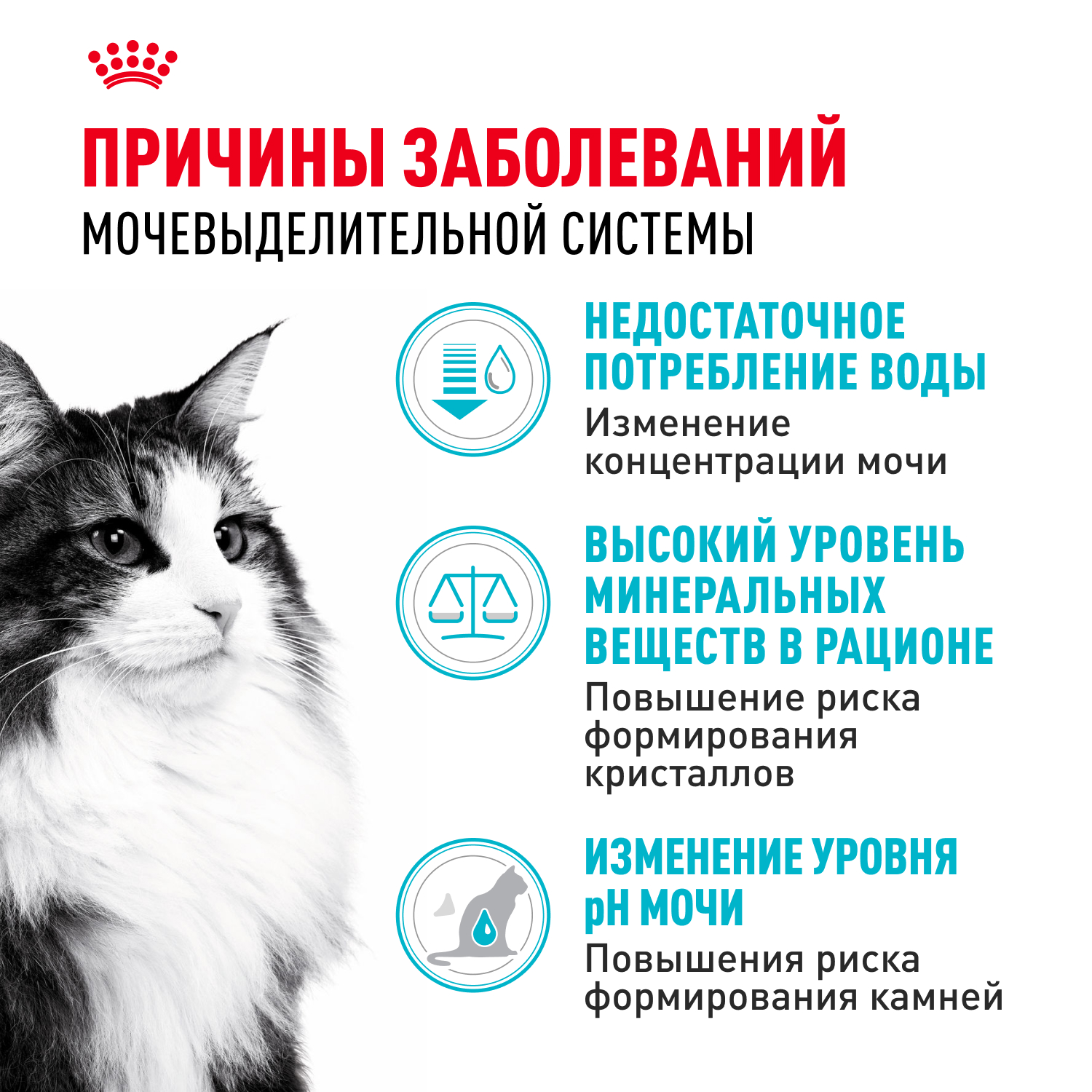 ПРИЧИНЫ ЗАБОЛЕВАНИЙ
МОЧЕВЫДЕЛИТЕЛЬНОЙ СИСТЕМЫ

НЕДОСТАТОЧНОЕ ПОТРЕБЛЕНИЕ ВОДЫ
Изменение концентрации мочи

ВЫСОКИЙ УРОВЕНЬ МИНЕРАЛЬНЫХ ВЕЩЕСТВ В РАЦИОНЕ
Повышение риска формирования кристаллов

ИЗМЕНЕНИЕ УРОВНЯ pH МОЧИ
Повышения риска формирования камней